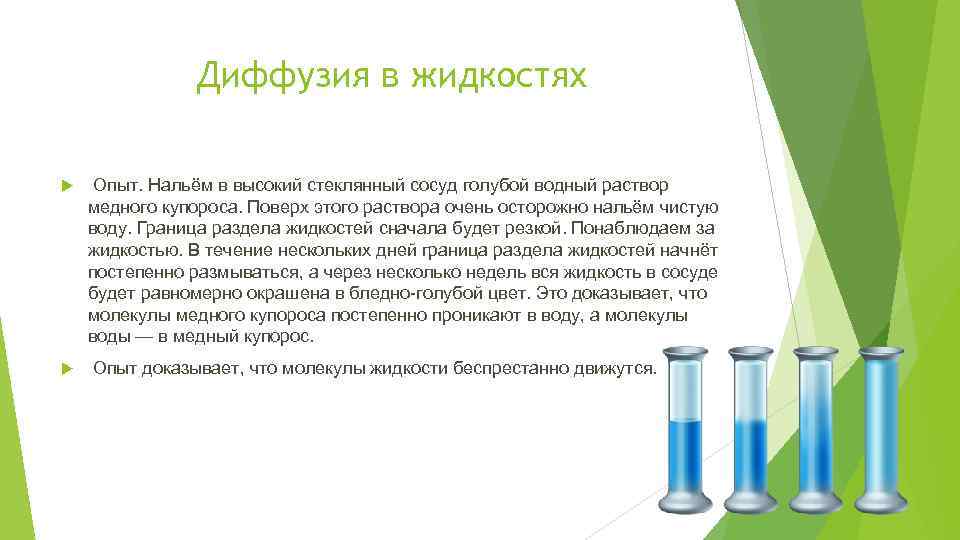 Диффузия в жидкостях

Опыт. Нальём в высокий стеклянный сосуд голубой водный раствор медного купороса. Поверх этого раствора очень осторожно нальём чистую воду. Граница раздела жидкостей сначала будет резкой. Понаблюдаем за жидкостью. В течение нескольких дней граница раздела жидкостей начнёт постепенно размываться, а через несколько недель вся жидкость в сосуде будет равномерно окрашена в бледно-голубой цвет. Это доказывает, что молекулы медного купороса постепенно проникают в воду, а молекулы воды — в медный купорос.

Опыт доказывает, что молекулы жидкости беспрестанно движутся.